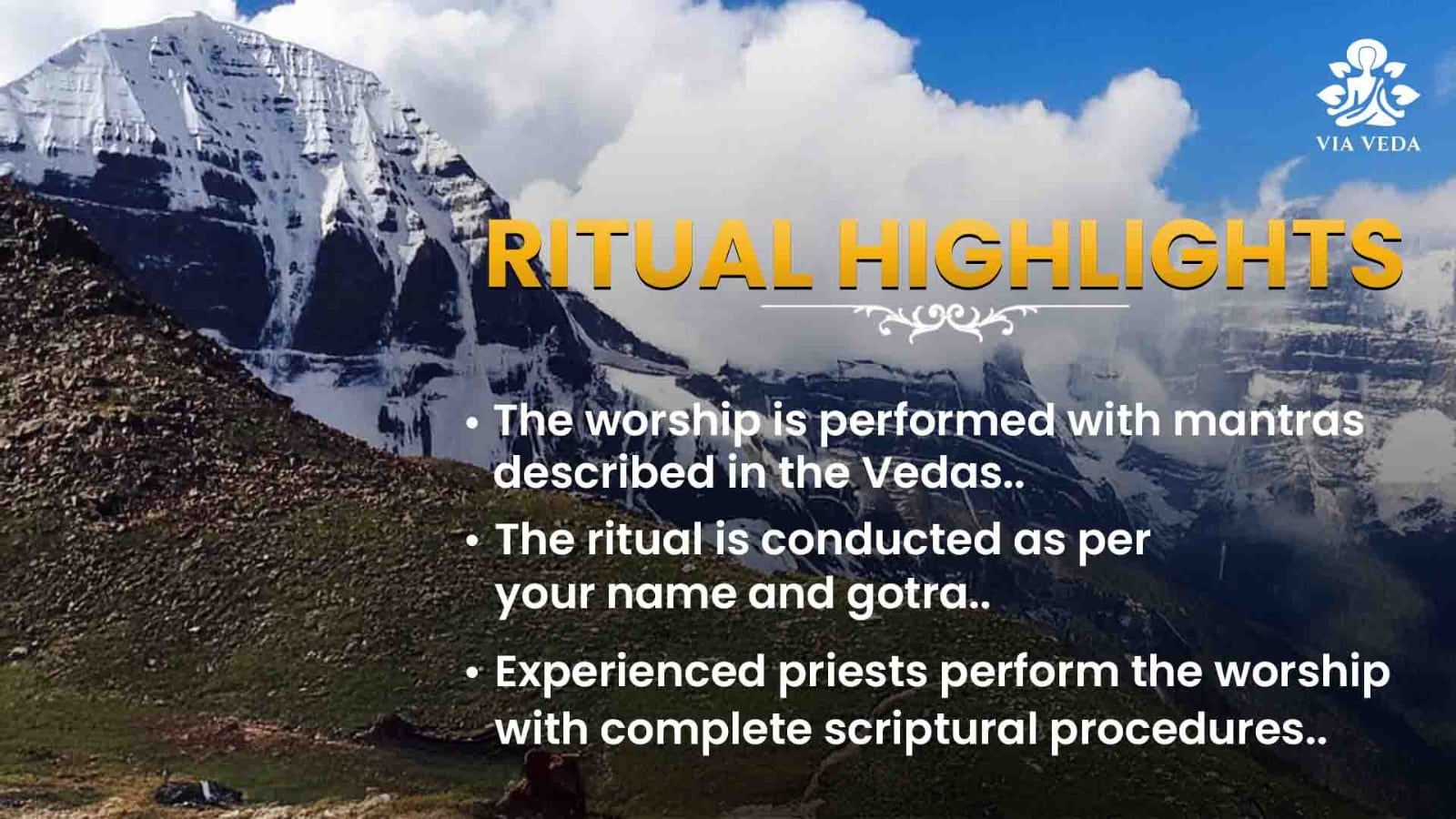 VIA VEDA

RITUAL HIGHLIGHTS

• The worship is performed with mantras described in the Vedas..

• The ritual is conducted as per your name and gotra..

• Experienced priests perform the worship with complete scriptural procedures..